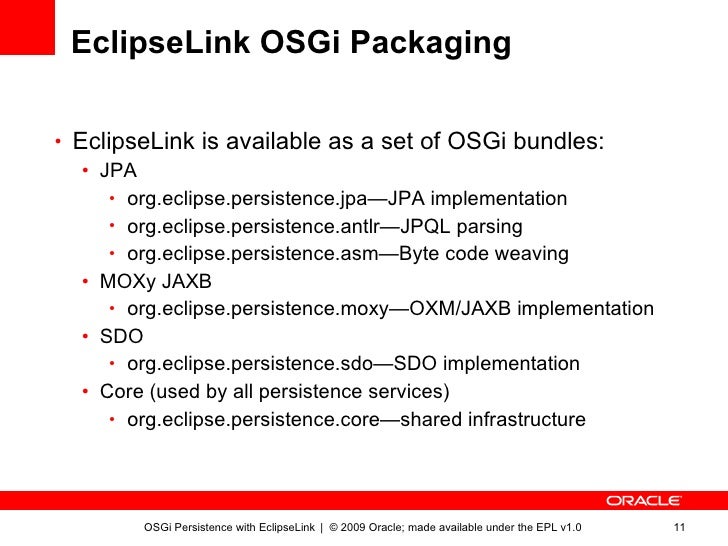 EclipseLink OSGi Packaging

• EclipseLink is available as a set of OSGi bundles:
  • JPA
    • org.eclipse.persistence.jpa—JPA implementation
    • org.eclipse.persistence.antlr—JPQL parsing
    • org.eclipse.persistence.asm—Byte code weaving
  • MOXy JAXB
    • org.eclipse.persistence.moxy—OXM/JAXB implementation
  • SDO
    • org.eclipse.persistence.sdo—SDO implementation
  • Core (used by all persistence services)
    • org.eclipse.persistence.core—shared infrastructure

ORACLE

OSGi Persistence with EclipseLink | © 2009 Oracle; made available under the EPL v1.0

11